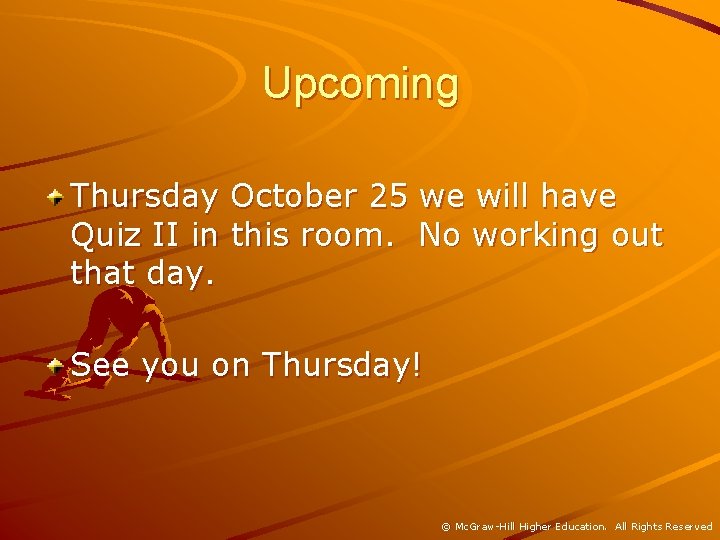 Upcoming

Thursday October 25 we will have Quiz II in this room. No working out that day.

See you on Thursday!

© McGraw-Hill Higher Education. All Rights Reserved